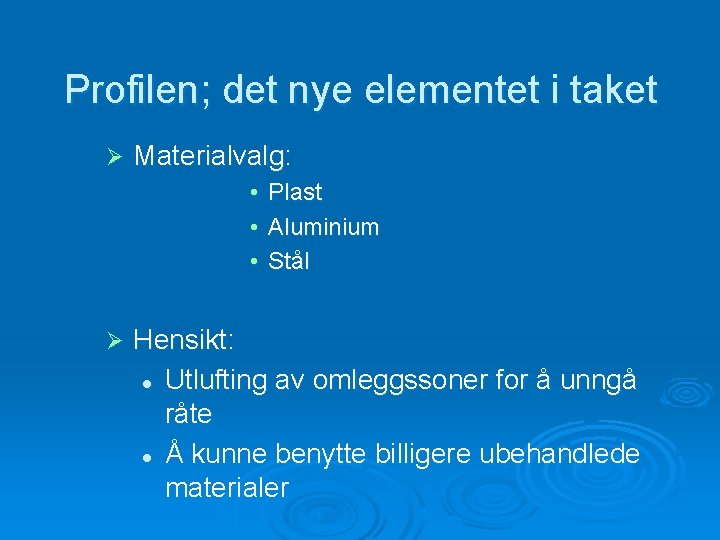 Profilen; det nye elementet i taket

➢ Materialvalg:
• Plast
• Aluminium
• Stål

➢ Hensikt:
• Utlufting av omleggssoner for å unngå råte
• Å kunne benytte billigere ubehandlede materialer